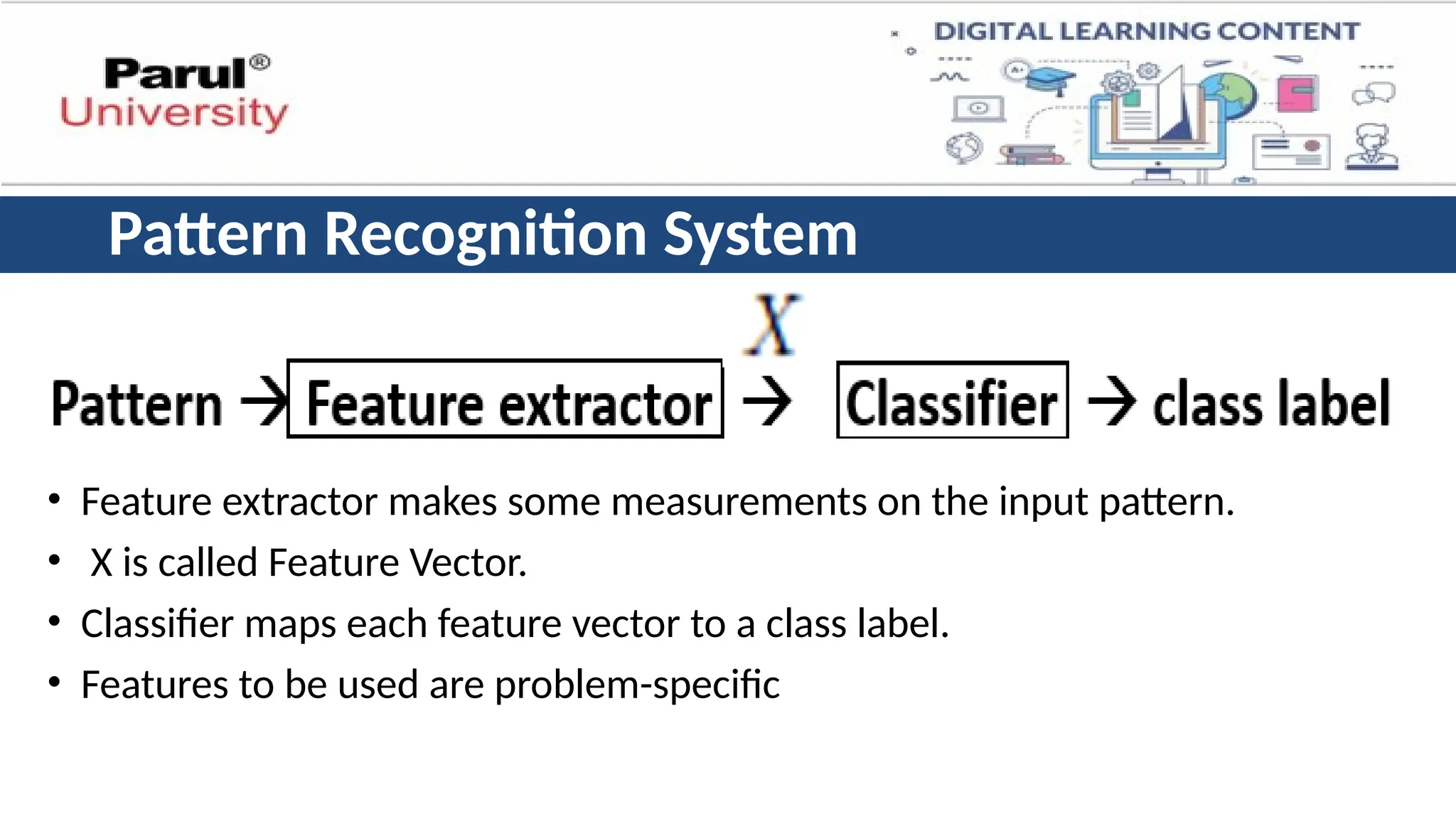 Parul®
University

DIGITAL LEARNING CONTENT

Pattern Recognition System

$X$

Pattern → Feature extractor → Classifier → class label

• Feature extractor makes some measurements on the input pattern.

• X is called Feature Vector.

• Classifier maps each feature vector to a class label.

• Features to be used are problem-specific